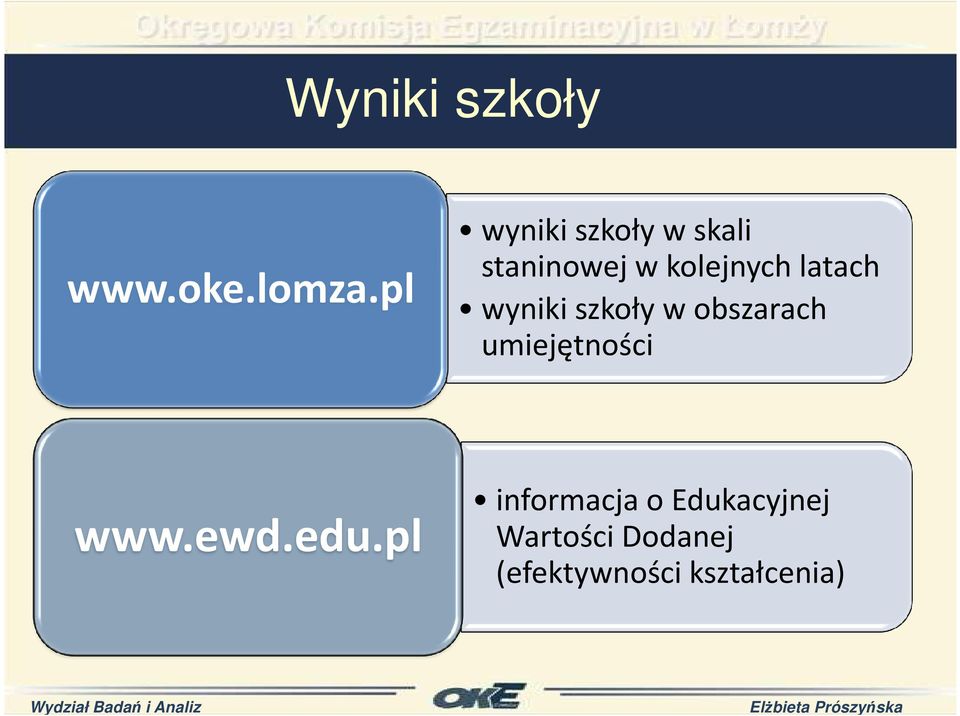 Okręgowa Komisja Egzaminacyjna w Łomży

Wyniki szkoły

www.oke.lomza.pl

• wyniki szkoły w skali staninowej w kolejnych latach
• wyniki szkoły w obszarach umiejętności

www.ewd.edu.pl

• informacja o Edukacyjnej Wartości Dodanej (efektywności kształcenia)

Wydział Badań i Analiz

OKE

Elżbieta Prószyńska